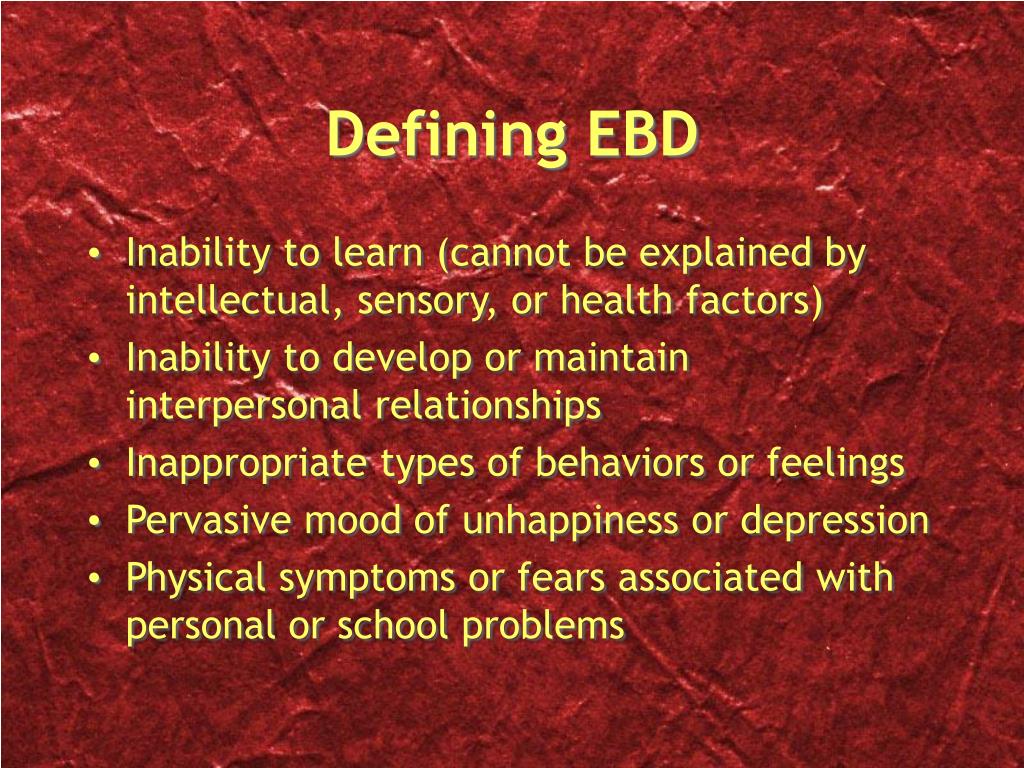 Defining EBD

• Inability to learn (cannot be explained by intellectual, sensory, or health factors)
• Inability to develop or maintain interpersonal relationships
• Inappropriate types of behaviors or feelings
• Pervasive mood of unhappiness or depression
• Physical symptoms or fears associated with personal or school problems